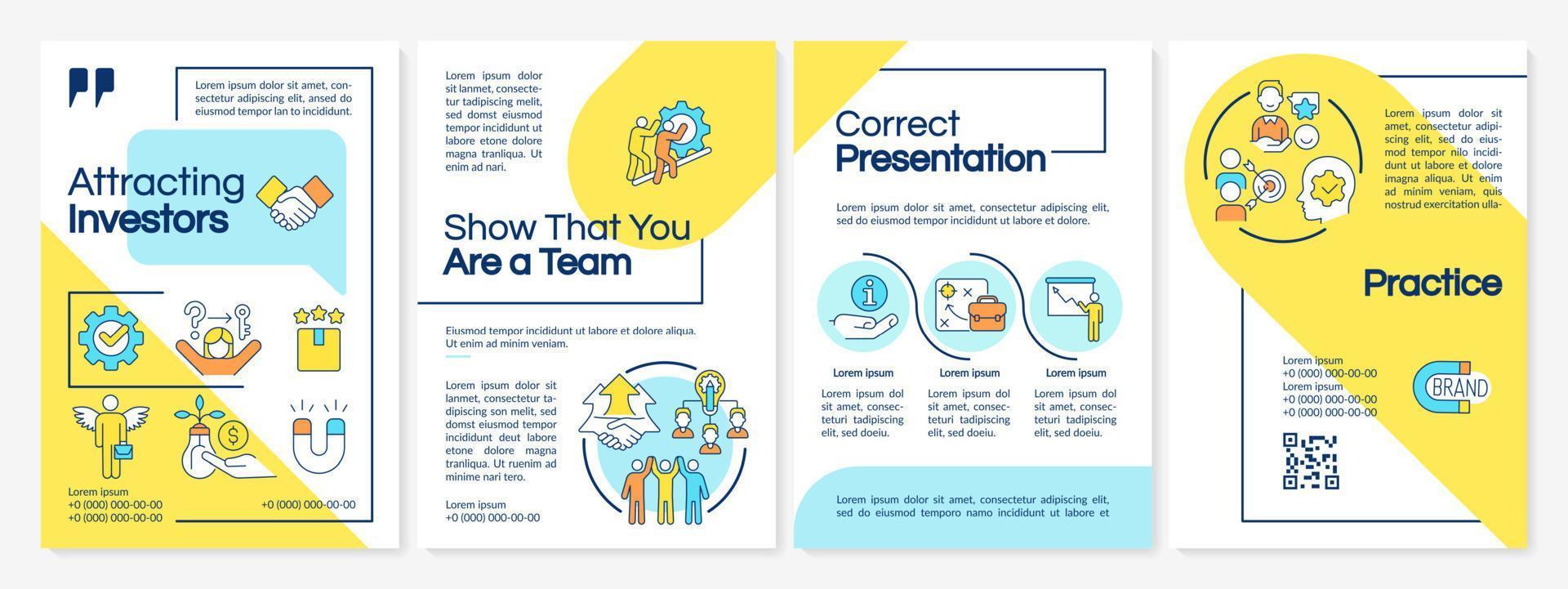 Lorem ipsum dolor sit amet, consectetur adipiscing elit, ansed do eiusmod tempor lan to incididunt.

Attracting Investors

Lorem ipsum
+0 (000) 000-00-00
+0 (000) 000-00-00

+0 (000) 000-00-00

Lorem ipsum dolor sit lanmet, consectetur tadipiscing melit, sed domst eiusmod tempor incididunt ut labore etone dolore magna tranliqua. Ut enim ad nari.

Show That You Are a Team

Eiusmod tempor incididunt ut labore et dolore aliqua. Ut enim ad minim veniam.

Lorem ipsum dolor sit lanmet, consectetur tadipiscing son melit, sed domst eiusmod tempor incididunt deut labore etone dolore magna tranliqua. Ut ruenim ad minime nari tero.

Lorem ipsum
+0 (000) 000-00-00

Correct Presentation

Lorem ipsum dolor sit amet, consectetur adipiscing elit, sed do eiusmod tempor incididunt ut labore et dolore.

Lorem ipsum
Lorem ipsum dol sit amet, consecteturi tadipiscing elit, sed doeiu.

Lorem ipsum
Lorem ipsum dol sit amet, consecteturi tadipiscing elit, sed doeiu.

Lorem ipsum
Lorem ipsum dol sit amet, consecteturi tadipiscing elit, sed doeiu.

Lorem ipsum dolor sit amet, consectetur adipiscing elit, sed do eiusmod temporo namo incididunt ut labore et

Lorem ipsum dolor sit amet, consectetur adipiscing elit, sed do eiusmod tempor nilo incididunt ut labore et dolore imagna aliqua. Ut enim ad minim veniam, quis nostrud exercitation ulla-

Practice

Lorem ipsum
+0 (000) 000-00-00
Lorem ipsum
+0 (000) 000-00-00
+0 (000) 000-00-00

BRAND